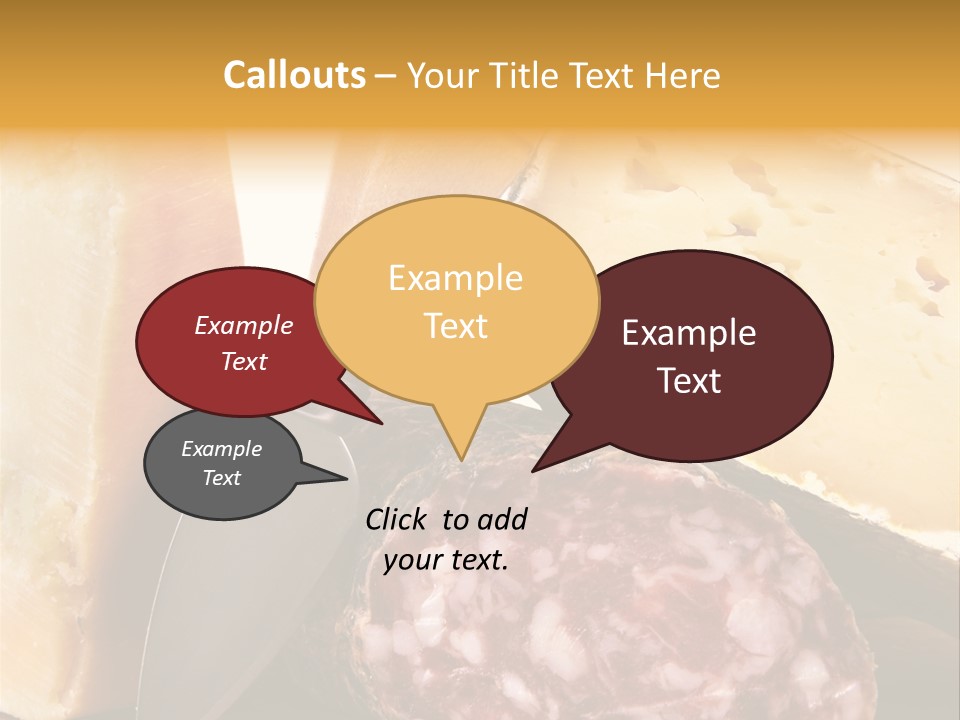 Callouts – Your Title Text Here

Example Text

Example Text

Example Text

Example Text

Click to add your text.